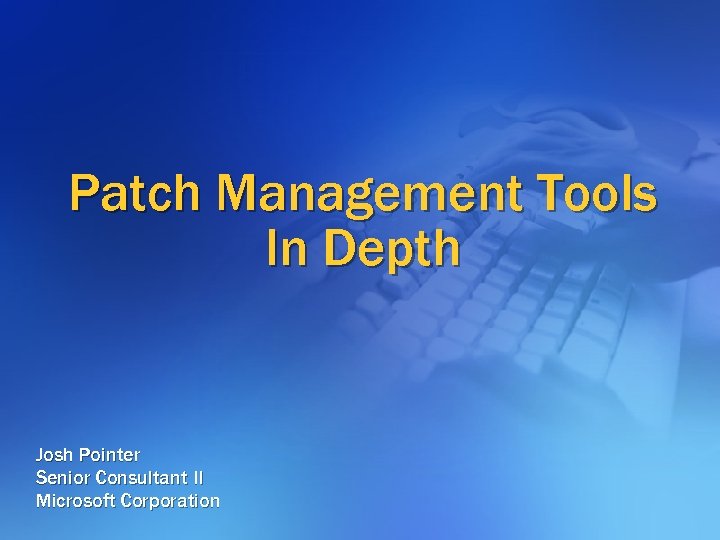 Patch Management Tools In Depth

Josh Pointer
Senior Consultant II
Microsoft Corporation